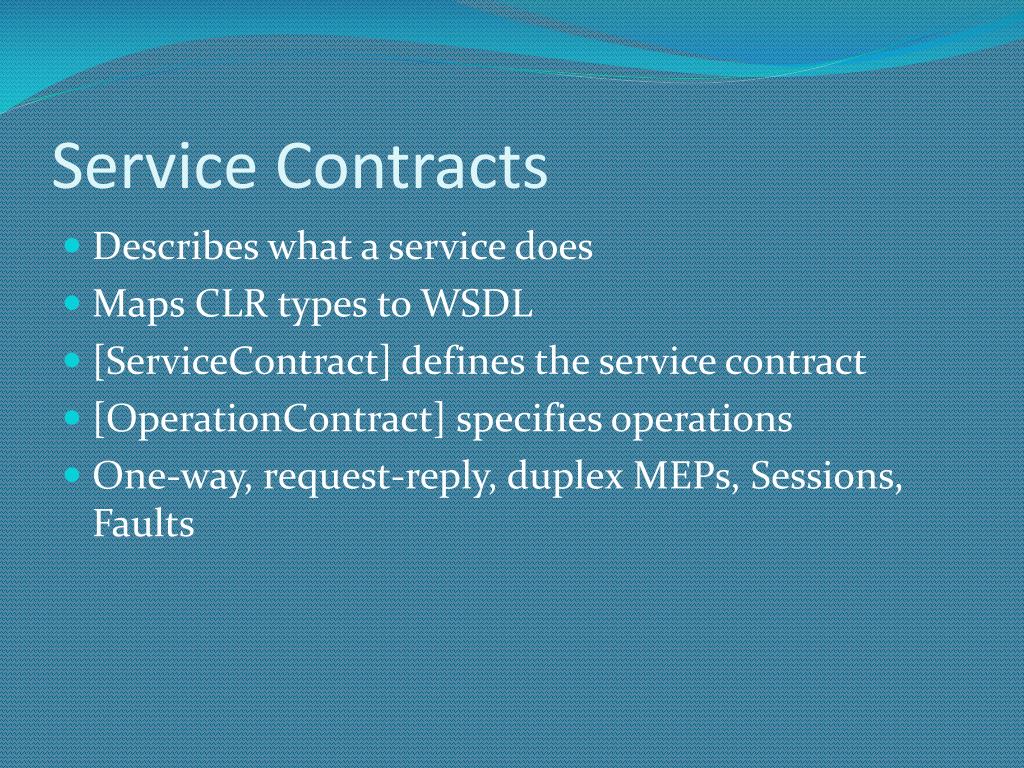 Service Contracts

- Describes what a service does
- Maps CLR types to WSDL
- [ServiceContract] defines the service contract
- [OperationContract] specifies operations
- One-way, request-reply, duplex MEPs, Sessions, Faults